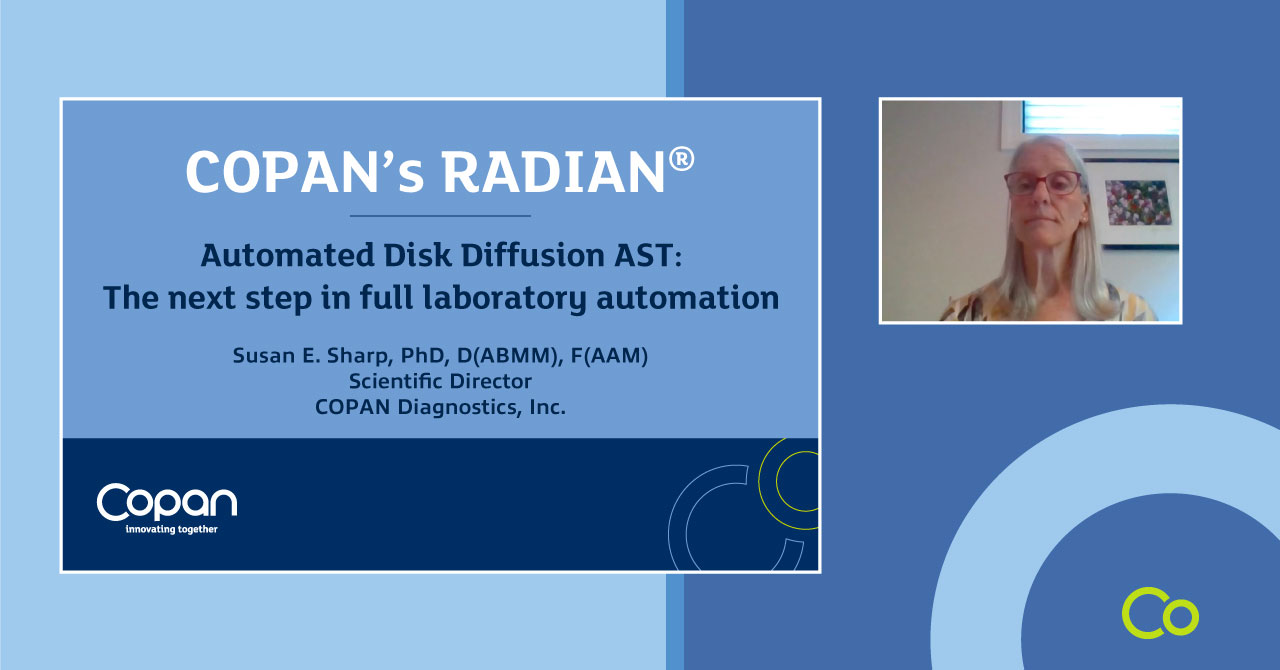 COPAN's RADIAN®

Automated Disk Diffusion AST:
The next step in full laboratory automation

Susan E. Sharp, PhD, D(ABMM), F(AAM)
Scientific Director
COPAN Diagnostics, Inc.

Copan
innovating together

Co